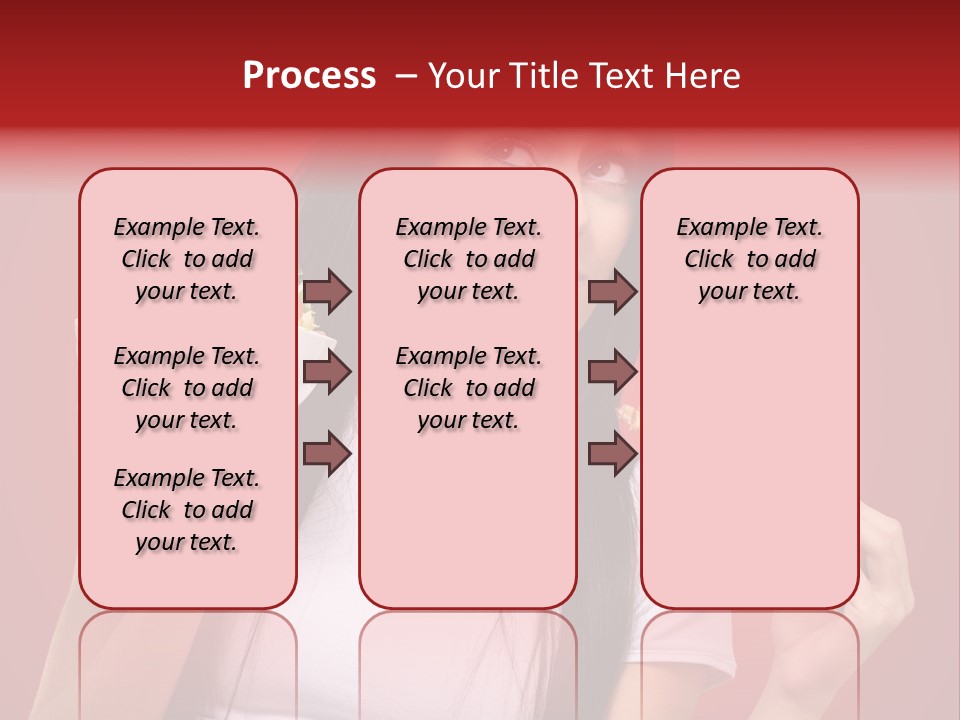 Process – Your Title Text Here

Example Text. Click to add your text.

Example Text. Click to add your text.

Example Text. Click to add your text.

Example Text. Click to add your text.

Example Text. Click to add your text.

Example Text. Click to add your text.